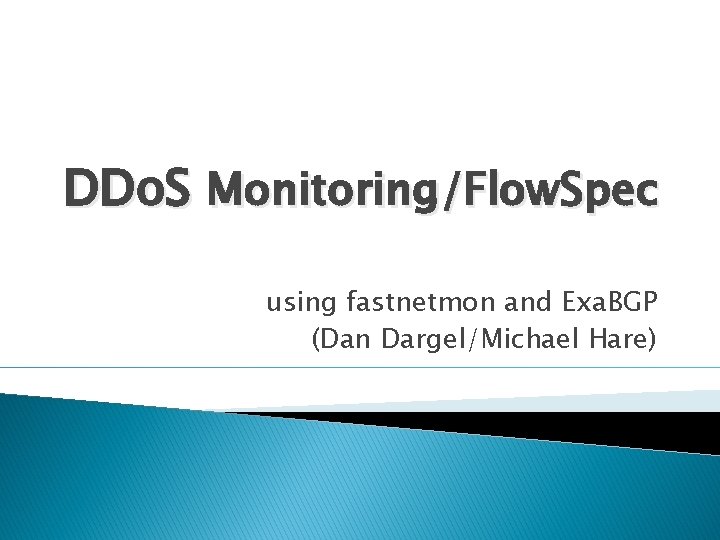 DDoS Monitoring/FlowSpec

using fastnetmon and ExaBGP
(Dan Dargel/Michael Hare)